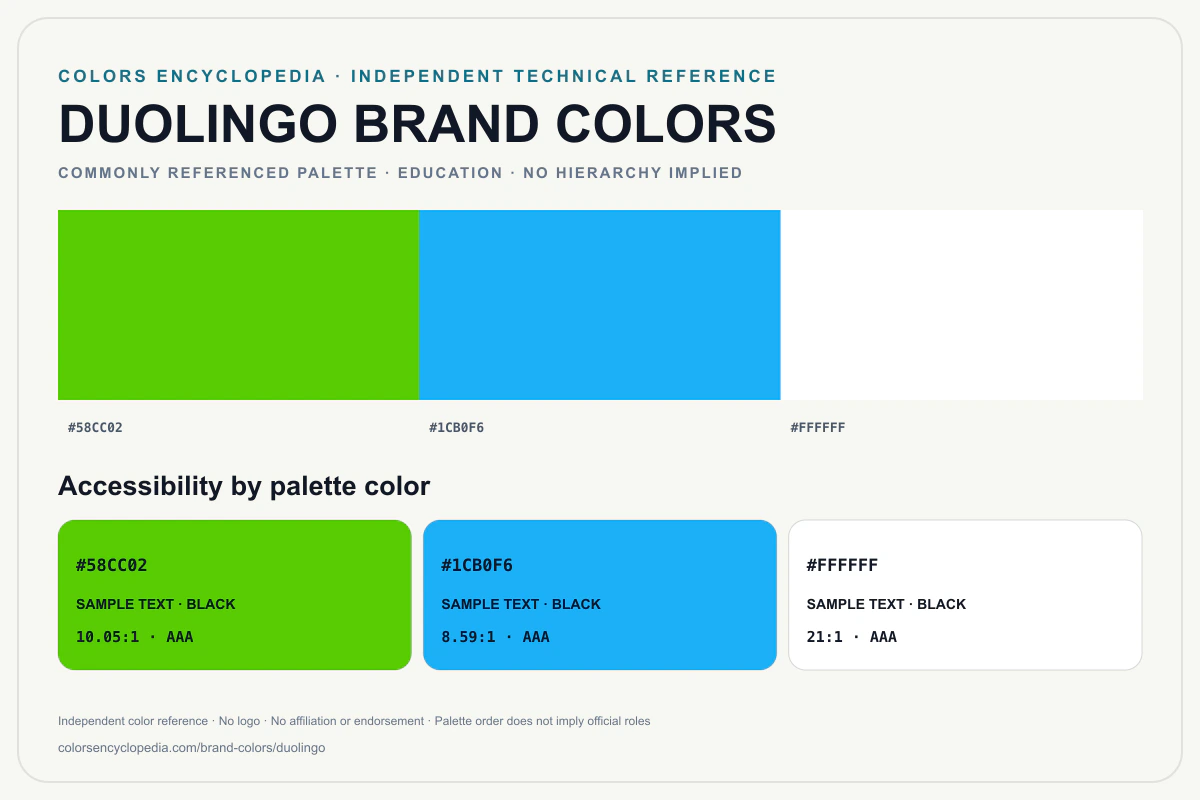 COLORS ENCYCLOPEDIA · INDEPENDENT TECHNICAL REFERENCE

DUOLINGO BRAND COLORS

COMMONLY REFERENCED PALETTE · EDUCATION · NO HIERARCHY IMPLIED

#58CC02

#1CB0F6

#FFFFFF

Accessibility by palette color

#58CC02

SAMPLE TEXT · BLACK

10.05:1 · AAA

#1CB0F6

SAMPLE TEXT · BLACK

8.59:1 · AAA

#FFFFFF

SAMPLE TEXT · BLACK

21:1 · AAA

Independent color reference · No logo · No affiliation or endorsement · Palette order does not imply official roles

colorsencyclopedia.com/brand-colors/duolingo